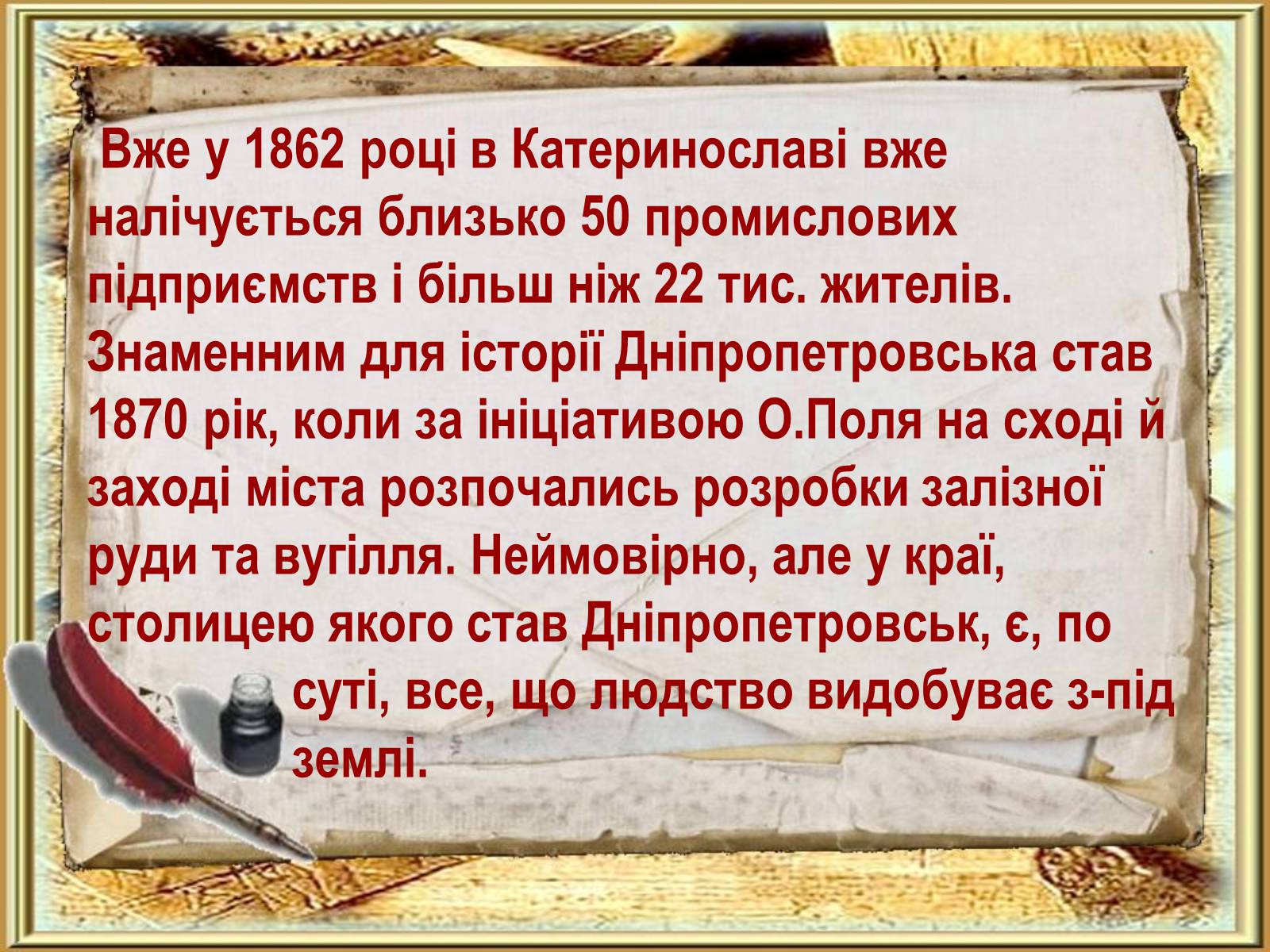 Вже у 1862 році в Катеринославі вже налічується близько 50 промислових підприємств і більш ніж 22 тис. жителів. Знаменним для історії Дніпропетровська став 1870 рік, коли за ініціативою О.Поля на сході й заході міста розпочались розробки залізної руди та вугілля. Неймовірно, але у краї, столицею якого став Дніпропетровськ, є, по суті, все, що людство видобуває з-під землі.